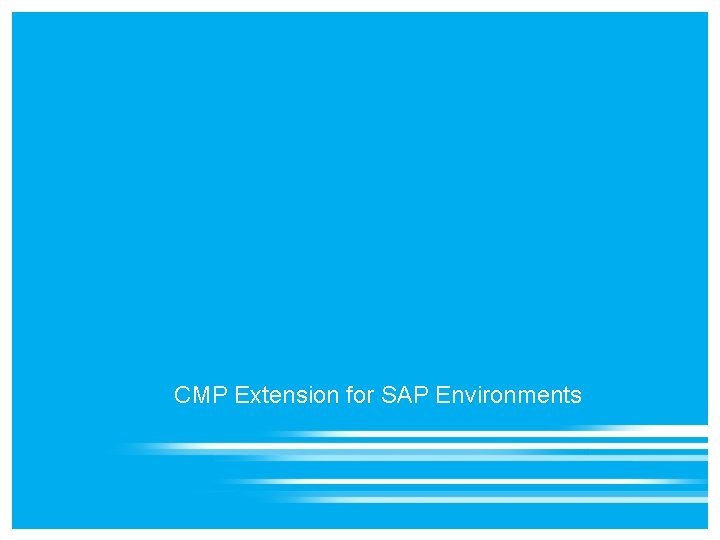 CMP Extension for SAP Environments